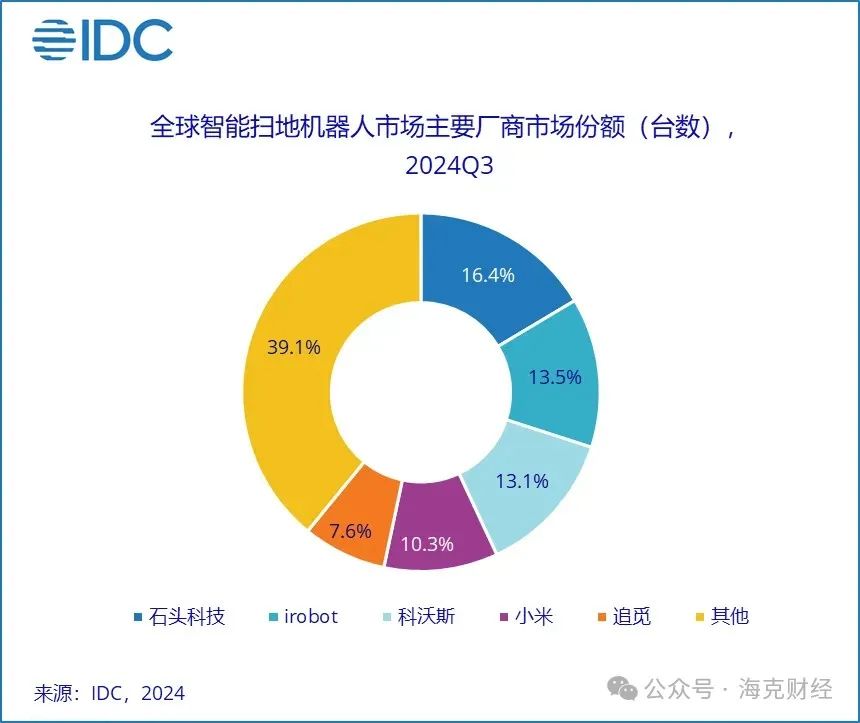 IDC

全球智能扫地机器人市场主要厂商市场份额（台数），2024Q3

16.4%
13.5%
13.1%
10.3%
7.6%
39.1%

石头科技
irobot
科沃斯
小米
追觅
其他

来源：IDC，2024

公众号 · 海克财经